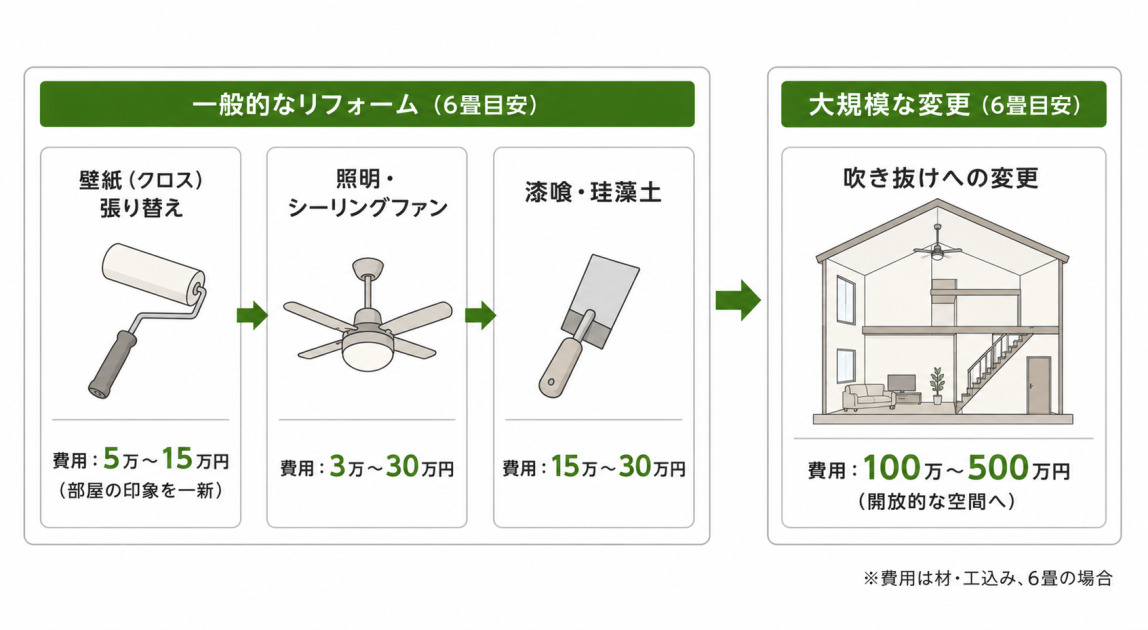 一般的なリフォーム（6畳目安）

壁紙（クロス）張り替え

費用：5万～15万円
（部屋の印象を一新）

照明・シーリングファン

費用：3万～30万円

漆喰・珪藻土

費用：15万～30万円

大規模な変更（6畳目安）

吹き抜けへの変更

費用：100万～500万円
（開放的な空間へ）

※費用は材・工込み、6畳の場合